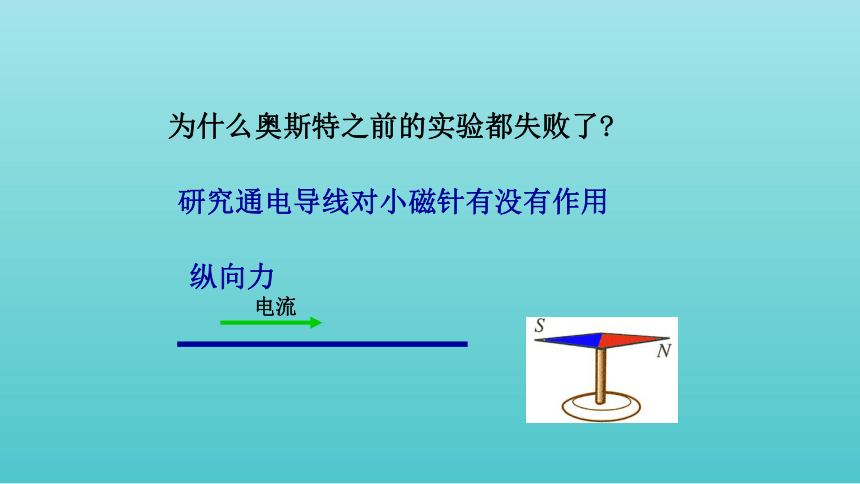 为什么奥斯特之前的实验都失败了?

研究通电导线对小磁针有没有作用

纵向力

电流

S

N